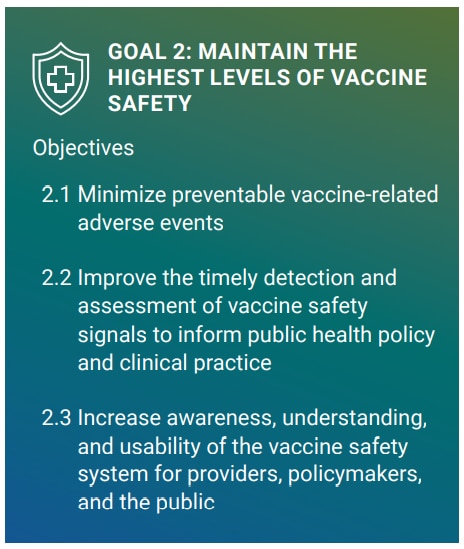 GOAL 2: MAINTAIN THE HIGHEST LEVELS OF VACCINE SAFETY

Objectives

2.1 Minimize preventable vaccine-related adverse events

2.2 Improve the timely detection and assessment of vaccine safety signals to inform public health policy and clinical practice

2.3 Increase awareness, understanding, and usability of the vaccine safety system for providers, policymakers, and the public